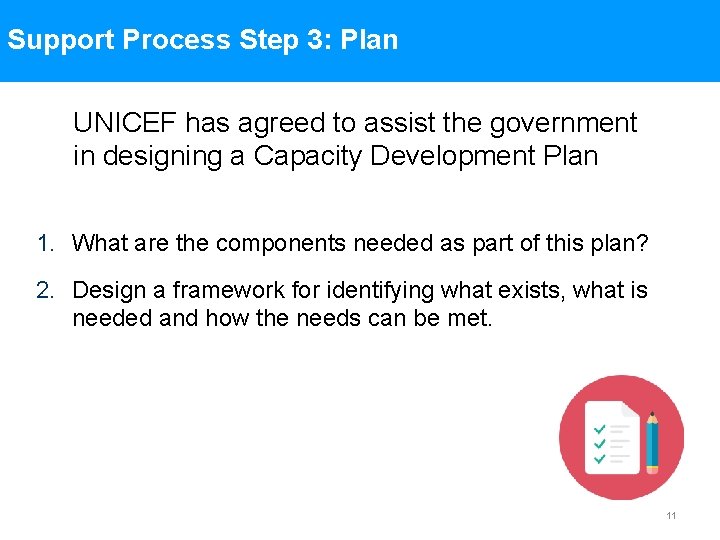 Support Process Step 3: Plan

UNICEF has agreed to assist the government in designing a Capacity Development Plan

1. What are the components needed as part of this plan?

2. Design a framework for identifying what exists, what is needed and how the needs can be met.

11